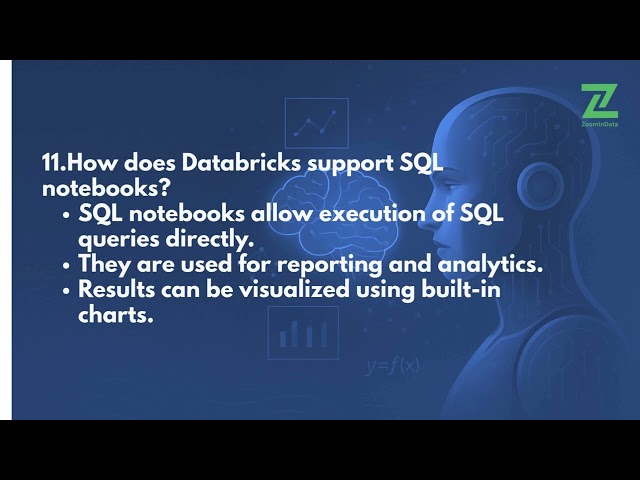 ZoomInData

11.How does Databricks support SQL notebooks?
• SQL notebooks allow execution of SQL queries directly.
• They are used for reporting and analytics.
• Results can be visualized using built-in charts.

$y=f(x)$